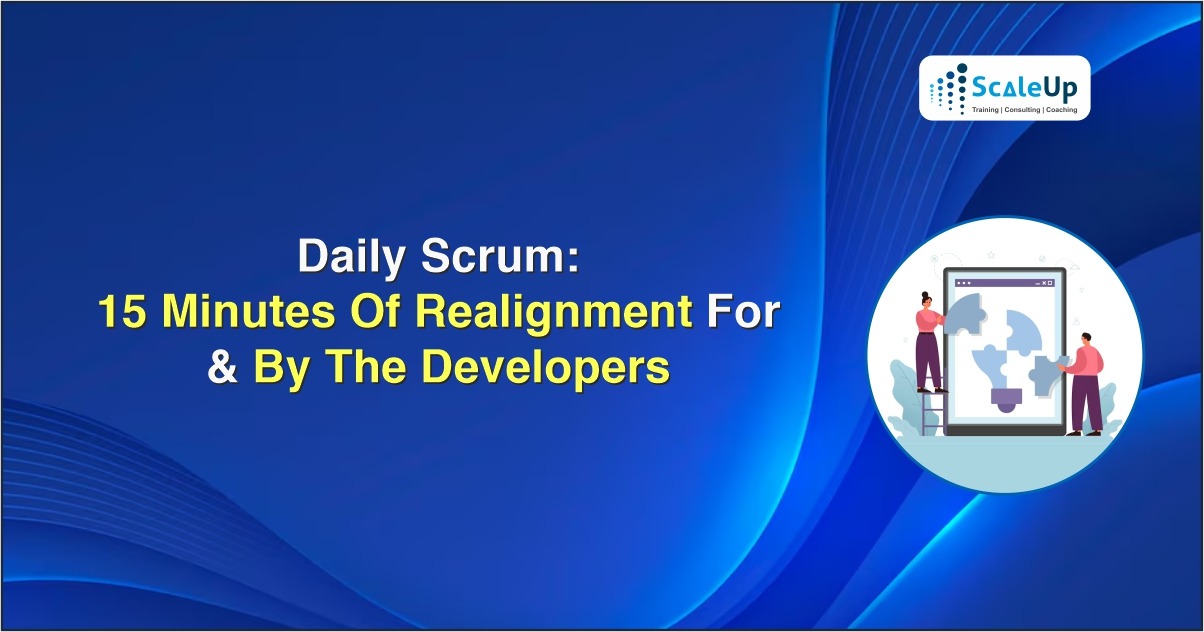 ScaleUp
Training | Consulting | Coaching

Daily Scrum:
15 Minutes Of Realignment For & By The Developers